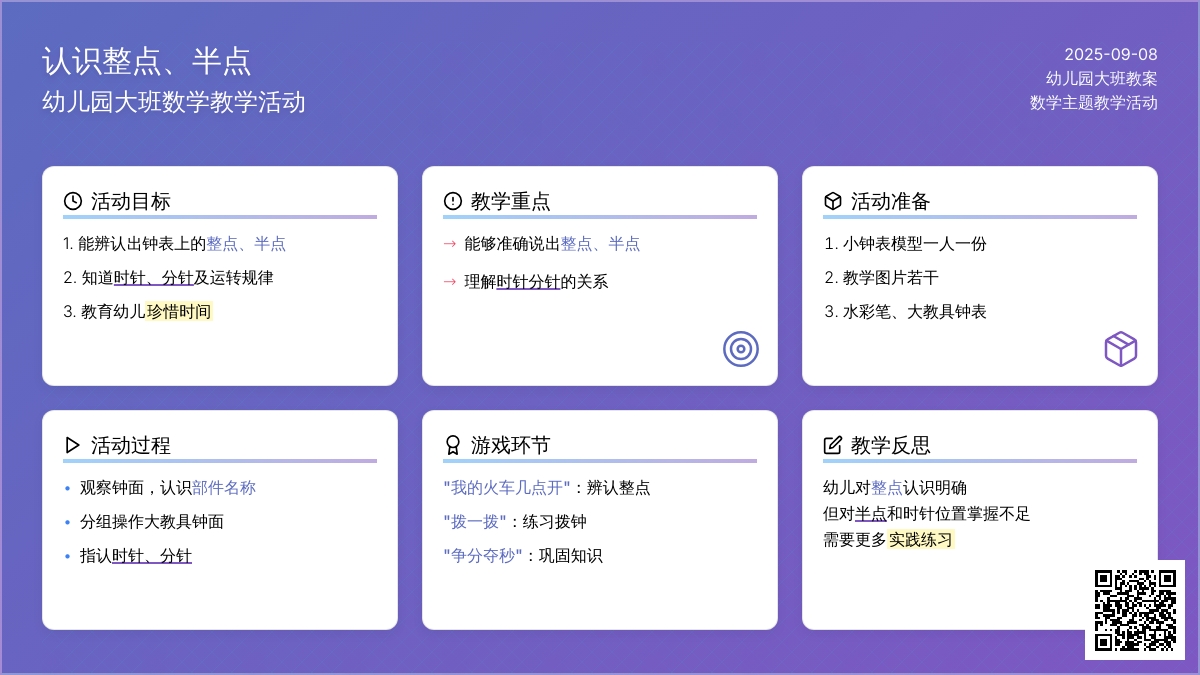 认识整点、半点
幼儿园大班数学教学活动

2025-09-08
幼儿园大班教案
数学主题教学活动

活动目标

1. 能辨认出钟表上的整点、半点
2. 知道时针、分针及运转规律
3. 教育幼儿珍惜时间

教学重点

→ 能够准确说出整点、半点
→ 理解时针分针的关系

活动准备

1. 小钟表模型一人一份
2. 教学图片若干
3. 水彩笔、大教具钟表

活动过程

• 观察钟面，认识部件名称
• 分组操作大教具钟面
• 指认时针、分针

游戏环节

"我的火车几点开"：辨认整点
"拨一拨"：练习拨钟
"争分夺秒"：巩固知识

教学反思

幼儿对整点认识明确
但对半点和时针位置掌握不足
需要更多实践练习